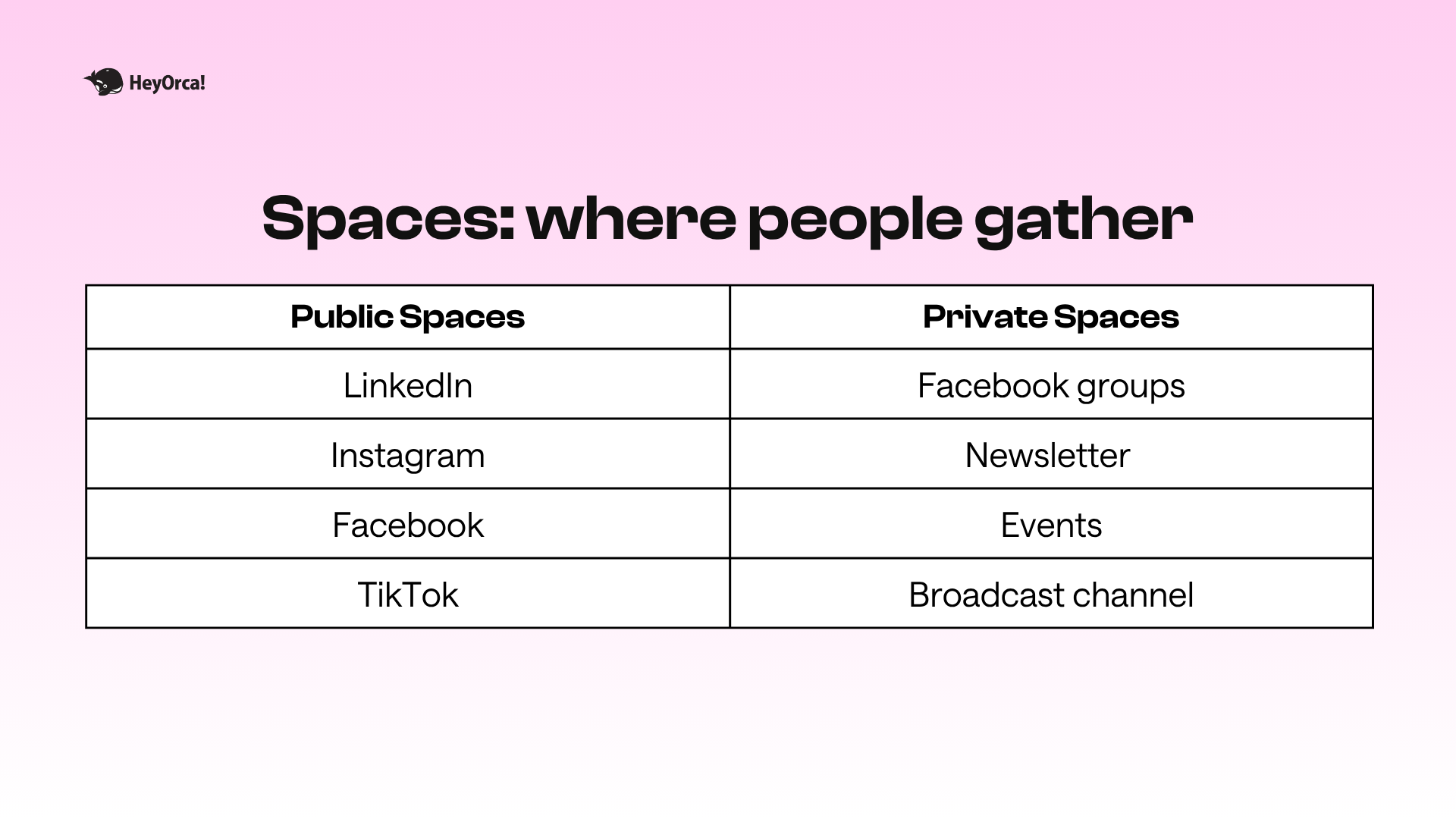 HeyOrca!

Spaces: where people gather

| Public Spaces | Private Spaces |
|---|---|
| LinkedIn | Facebook groups |
| Instagram | Newsletter |
| Facebook | Events |
| TikTok | Broadcast channel |